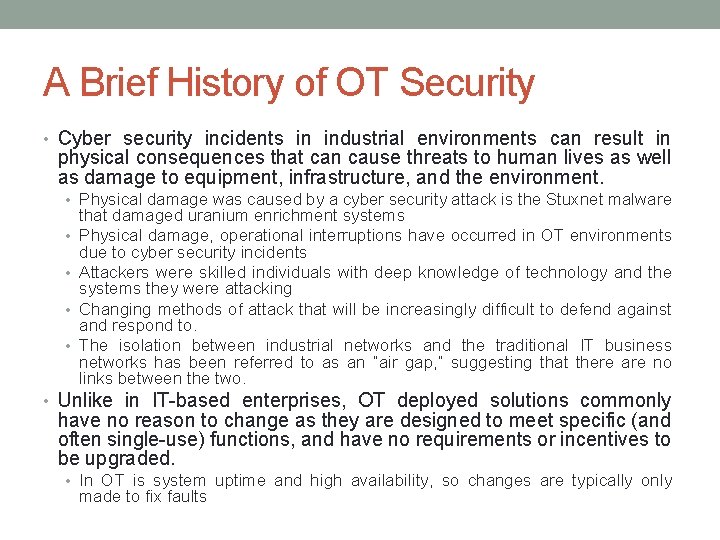 A Brief History of OT Security

• Cyber security incidents in industrial environments can result in physical consequences that can cause threats to human lives as well as damage to equipment, infrastructure, and the environment.
  • Physical damage was caused by a cyber security attack is the Stuxnet malware that damaged uranium enrichment systems
  • Physical damage, operational interruptions have occurred in OT environments due to cyber security incidents
  • Attackers were skilled individuals with deep knowledge of technology and the systems they were attacking
  • Changing methods of attack that will be increasingly difficult to defend against and respond to.
  • The isolation between industrial networks and the traditional IT business networks has been referred to as an "air gap," suggesting that there are no links between the two.
• Unlike in IT-based enterprises, OT deployed solutions commonly have no reason to change as they are designed to meet specific (and often single-use) functions, and have no requirements or incentives to be upgraded.
  • In OT is system uptime and high availability, so changes are typically only made to fix faults